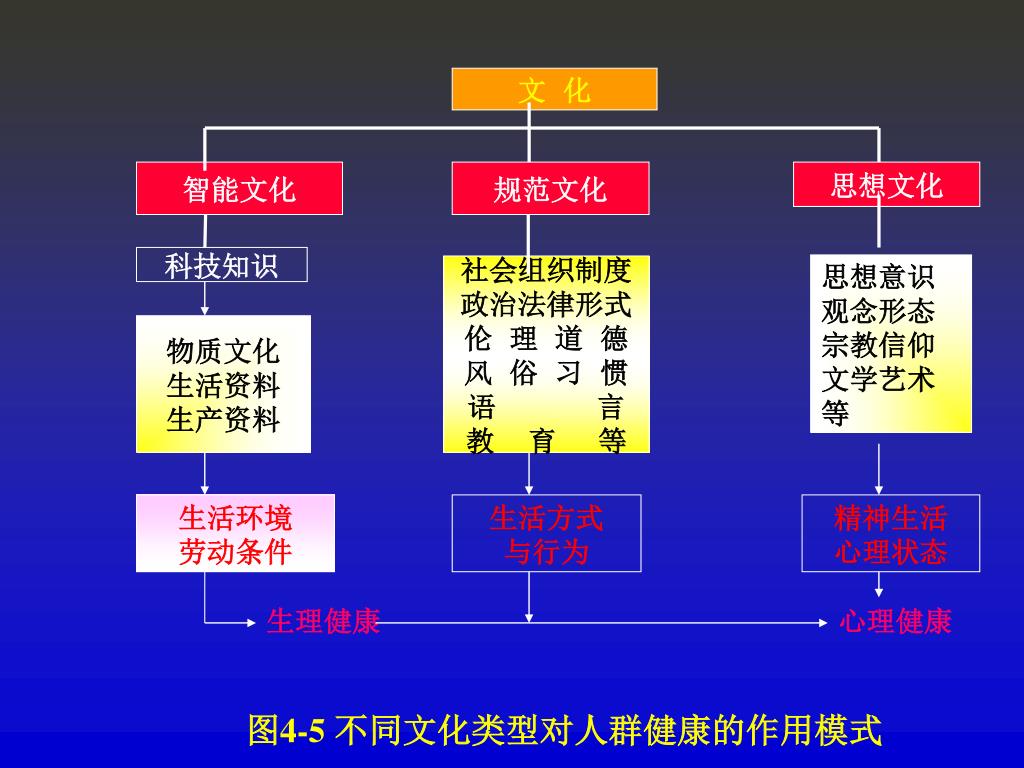 文 化

智能文化

规范文化

思想文化

科技知识

物质文化
生活资料
生产资料

社会组织制度
政治法律形式
伦 理 道 德
风 俗 习 惯
语 言
教 育 等

思想意识
观念形态
宗教信仰
文学艺术
等

生活环境
劳动条件

生活方式
与行为

精神生活
心理状态

生理健康

心理健康

图4-5 不同文化类型对人群健康的作用模式